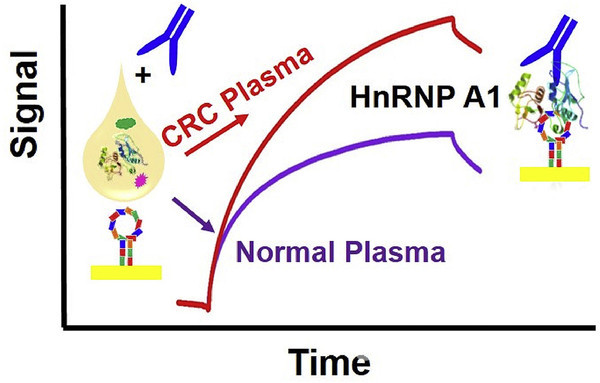 Signal

+

CRC Plasma

HnRNP A1

Normal Plasma

Time